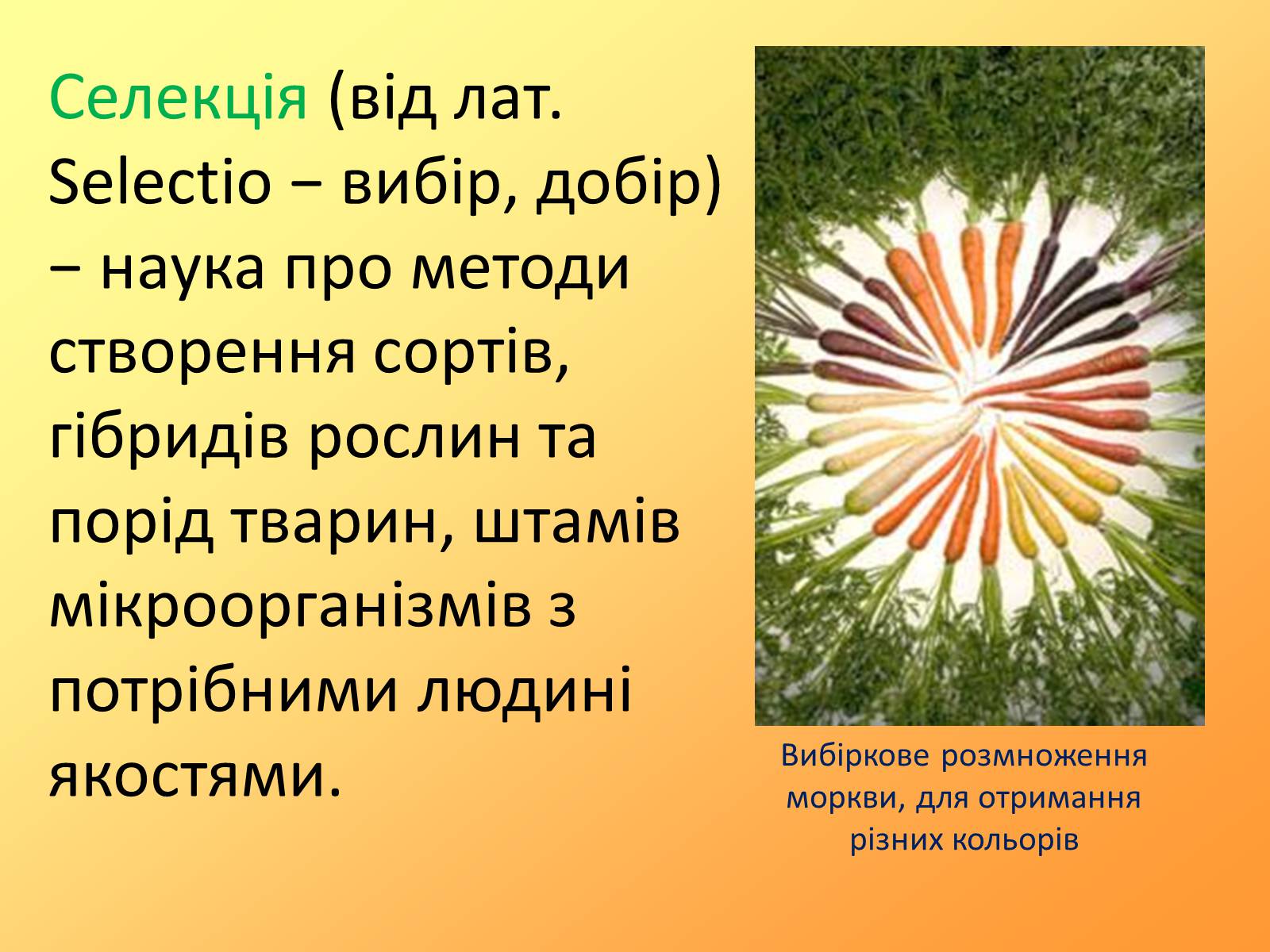 Селекція (від лат. Selectio − вибір, добір) − наука про методи створення сортів, гібридів рослин та порід тварин, штамів мікроорганізмів з потрібними людині якостями.

Вибіркове розмноження моркви, для отримання різних кольорів